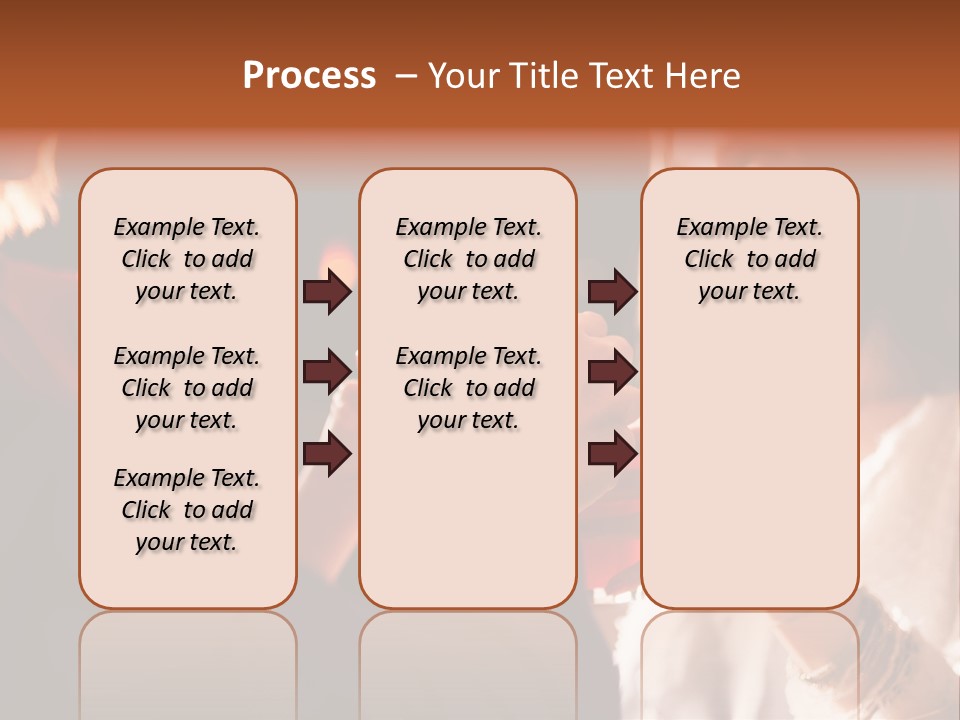 Process – Your Title Text Here

Example Text. Click to add your text.

Example Text. Click to add your text.

Example Text. Click to add your text.

Example Text. Click to add your text.

Example Text. Click to add your text.

Example Text. Click to add your text.